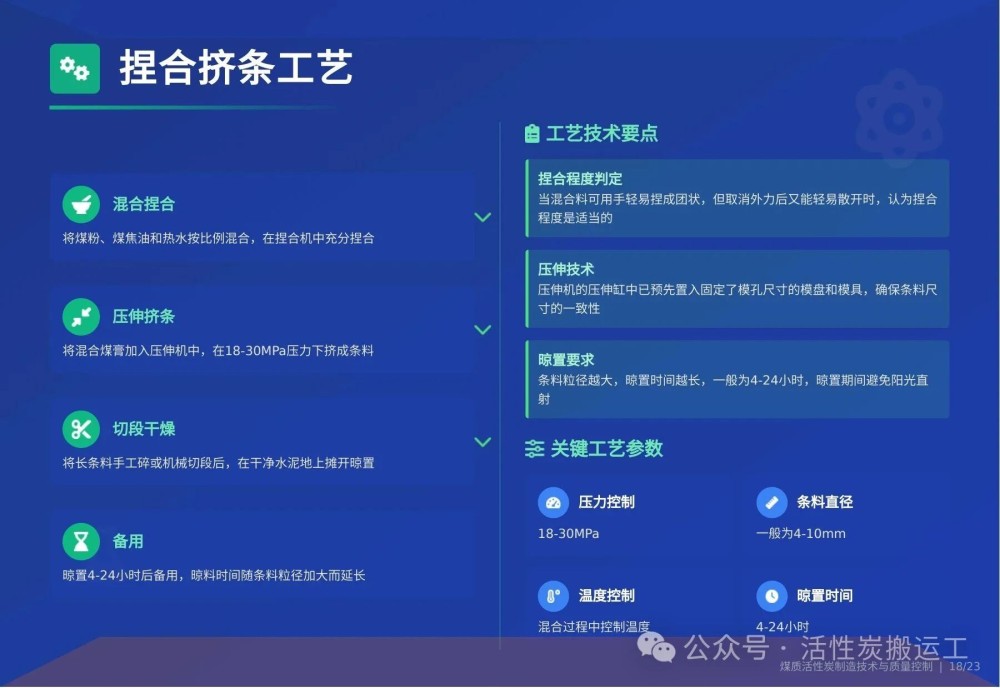 捏合挤条工艺

混合捏合
将煤粉、煤焦油和热水按比例混合，在捏合机中充分捏合

压伸挤条
将混合煤膏加入压伸机中，在18-30MPa压力下挤成条料

切段干燥
将长条料手工碎或机械切段后，在干净水泥地上摊开晾置

备用
晾置4-24小时后备用，晾料时间随条料粒径加大而延长

工艺技术要点

捏合程度判定
当混合料可用手轻易捏成团状，但取消外力后又能轻易散开时，认为捏合程度是适当的

压伸技术
压伸机的压伸缸中已预先置入固定了模孔尺寸的模盘和模具，确保条料尺寸的一致性

晾置要求
条料粒径越大，晾置时间越长，一般为4-24小时，晾置期间避免阳光直射

关键工艺参数

压力控制
18-30MPa

条料直径
一般为4-10mm

温度控制
混合过程中控制温度

晾置时间
4-24小时

公众号 · 活性炭搬运工
煤质活性炭制造技术与质量控制 | 18/23